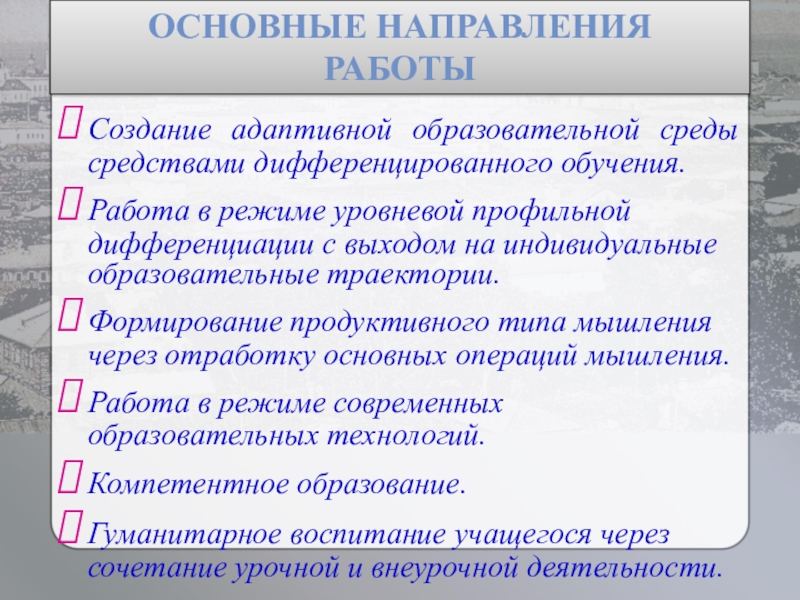 ОСНОВНЫЕ НАПРАВЛЕНИЯ РАБОТЫ

Создание адаптивной образовательной среды средствами дифференцированного обучения.

Работа в режиме уровневой профильной дифференциации с выходом на индивидуальные образовательные траектории.

Формирование продуктивного типа мышления через отработку основных операций мышления.

Работа в режиме современных образовательных технологий.

Компетентное образование.

Гуманитарное воспитание учащегося через сочетание урочной и внеурочной деятельности.